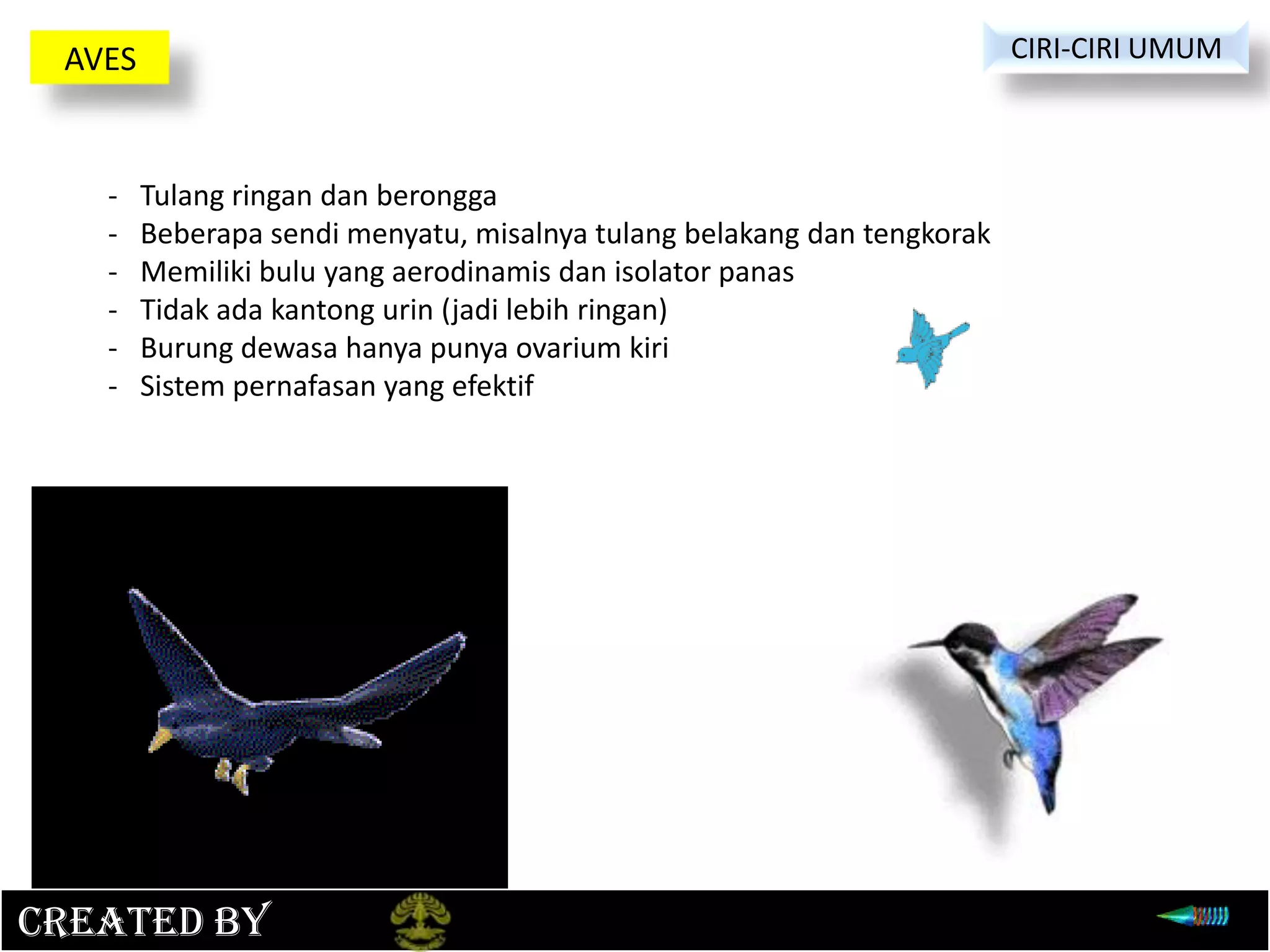 AVES

CIRI-CIRI UMUM

- Tulang ringan dan berongga
- Beberapa sendi menyatu, misalnya tulang belakang dan tengkorak
- Memiliki bulu yang aerodinamis dan isolator panas
- Tidak ada kantong urin (jadi lebih ringan)
- Burung dewasa hanya punya ovarium kiri
- Sistem pernafasan yang efektif

CREATED BY